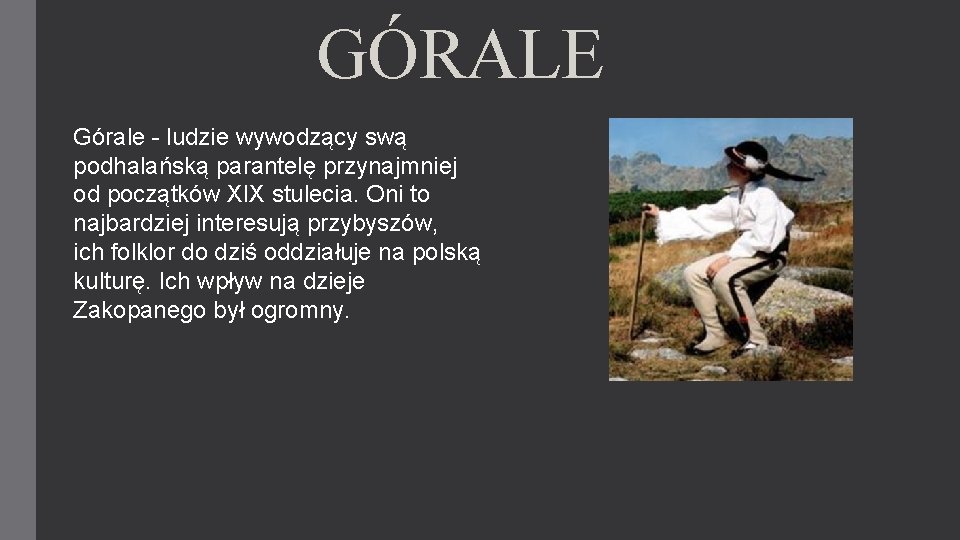 GÓRALE

Górale - ludzie wywodzący swą podhalańską parantelę przynajmniej od początków XIX stulecia. Oni to najbardziej interesują przybyszów, ich folklor do dziś oddziałuje na polską kulturę. Ich wpływ na dzieje Zakopanego był ogromny.